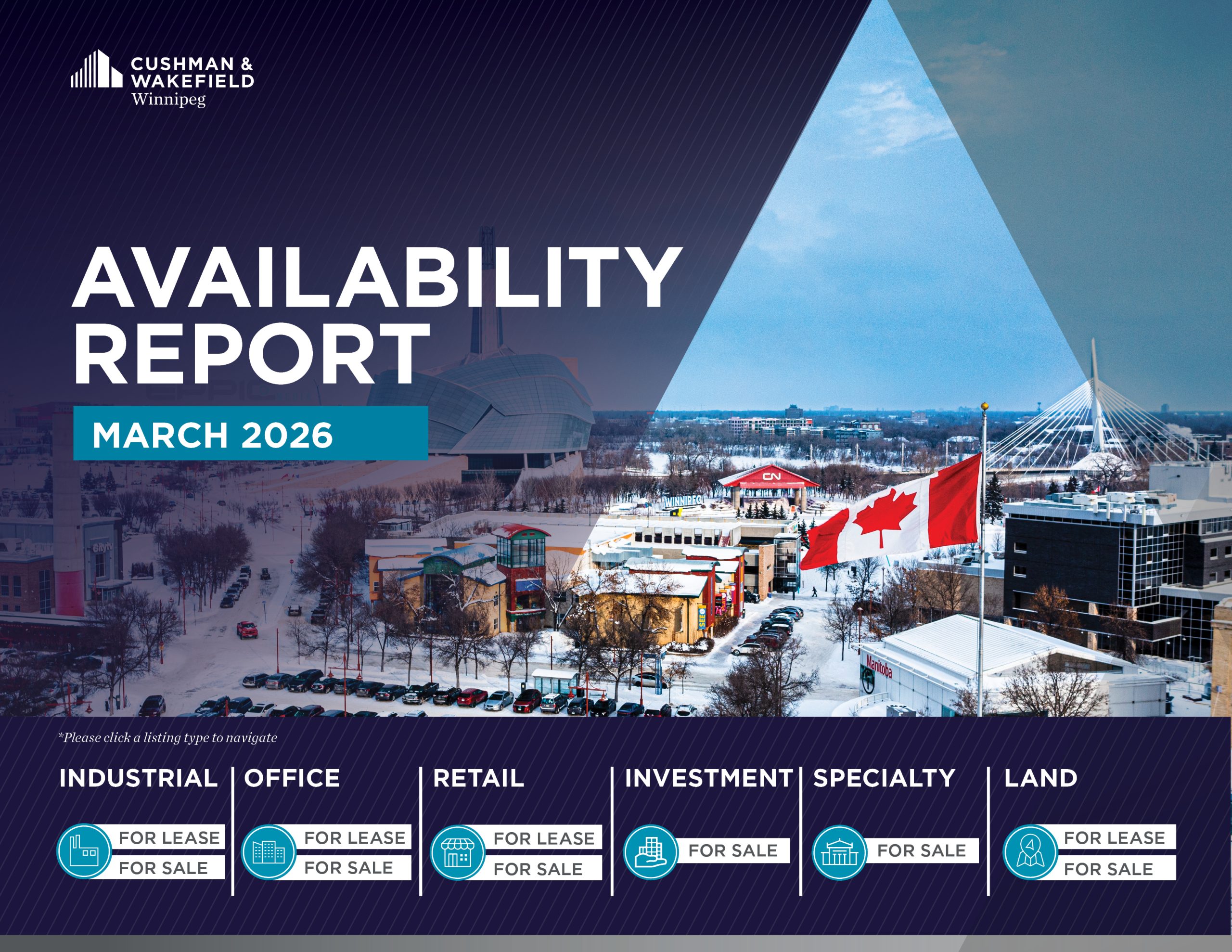 CUSHMAN & WAKEFIELD
Winnipeg

AVAILABILITY REPORT

MARCH 2026

CN

WINNIPEG

Manitoba

*Please click a listing type to navigate

INDUSTRIAL
FOR LEASE
FOR SALE

OFFICE
FOR LEASE
FOR SALE

RETAIL
FOR LEASE
FOR SALE

INVESTMENT
FOR SALE

SPECIALTY
FOR SALE

LAND
FOR LEASE
FOR SALE